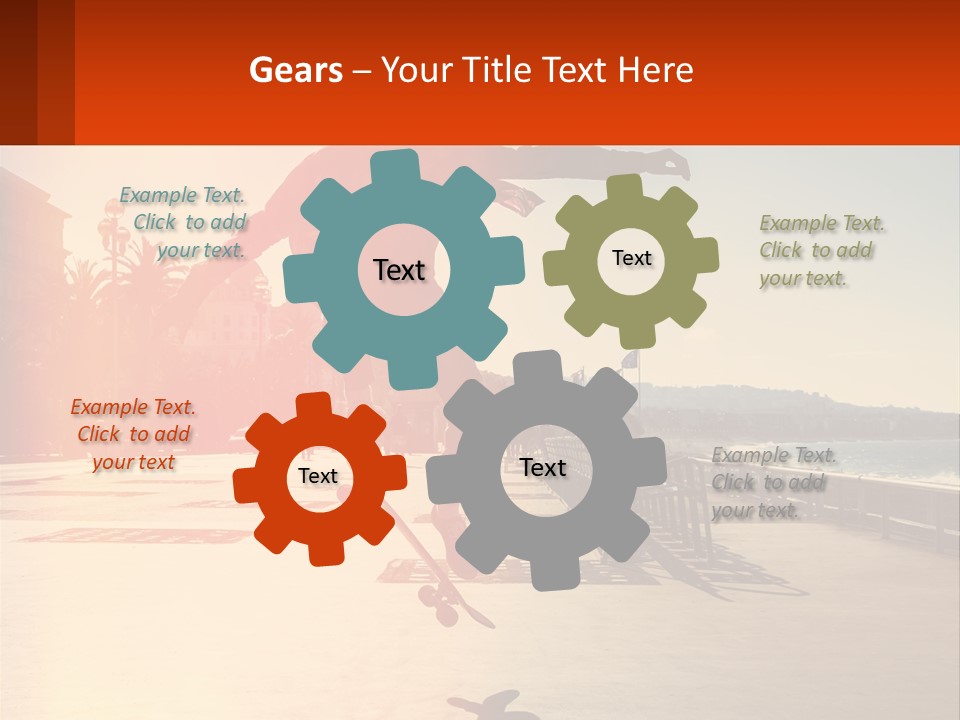 Gears – Your Title Text Here

Example Text. Click to add your text.

Text

Text

Example Text. Click to add your text.

Example Text. Click to add your text

Text

Text

Example Text. Click to add your text.